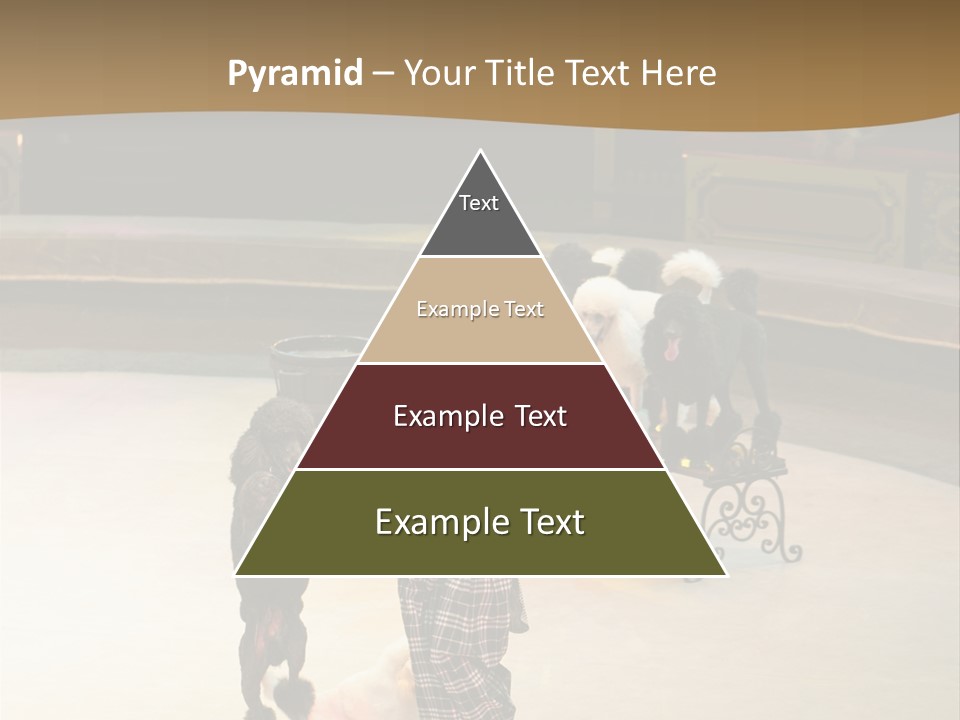 Pyramid – Your Title Text Here

Text

Example Text

Example Text

Example Text